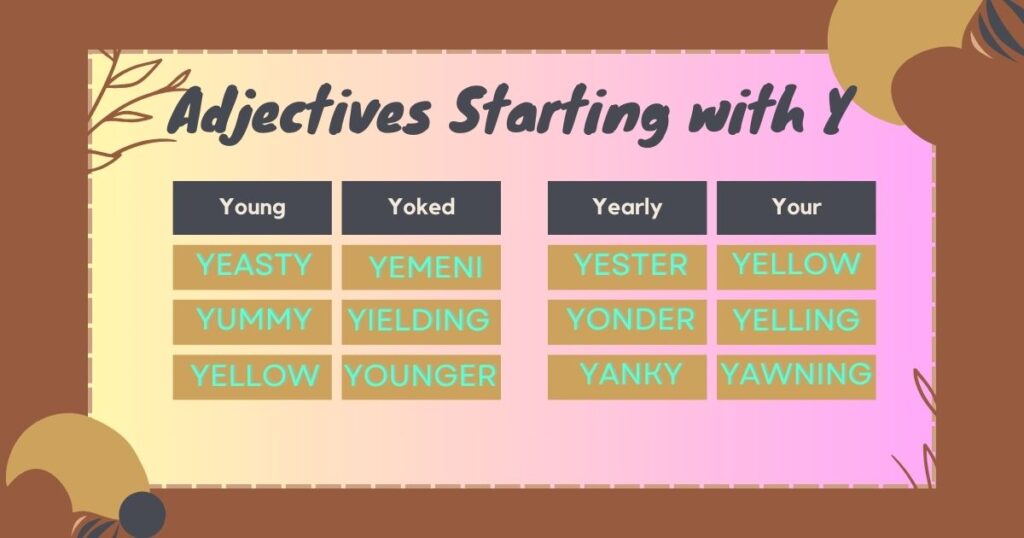 Adjectives Starting with Y

| Young | Yoked |
|---|---|
| YEASTY | YEMENI |
| YUMMY | YIELDING |
| YELLOW | YOUNGER |

| Yearly | Your |
|---|---|
| YESTER | YELLOW |
| YONDER | YELLING |
| YANKY | YAWNING |